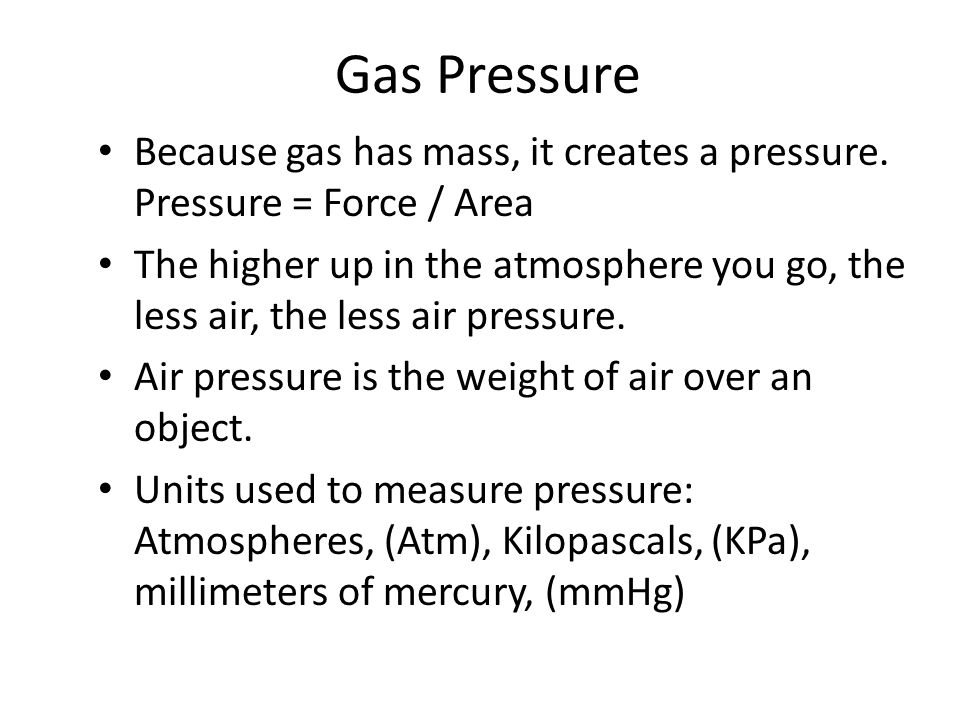 Gas Pressure

• Because gas has mass, it creates a pressure. Pressure = Force / Area

• The higher up in the atmosphere you go, the less air, the less air pressure.

• Air pressure is the weight of air over an object.

• Units used to measure pressure: Atmospheres, (Atm), Kilopascals, (KPa), millimeters of mercury, (mmHg)